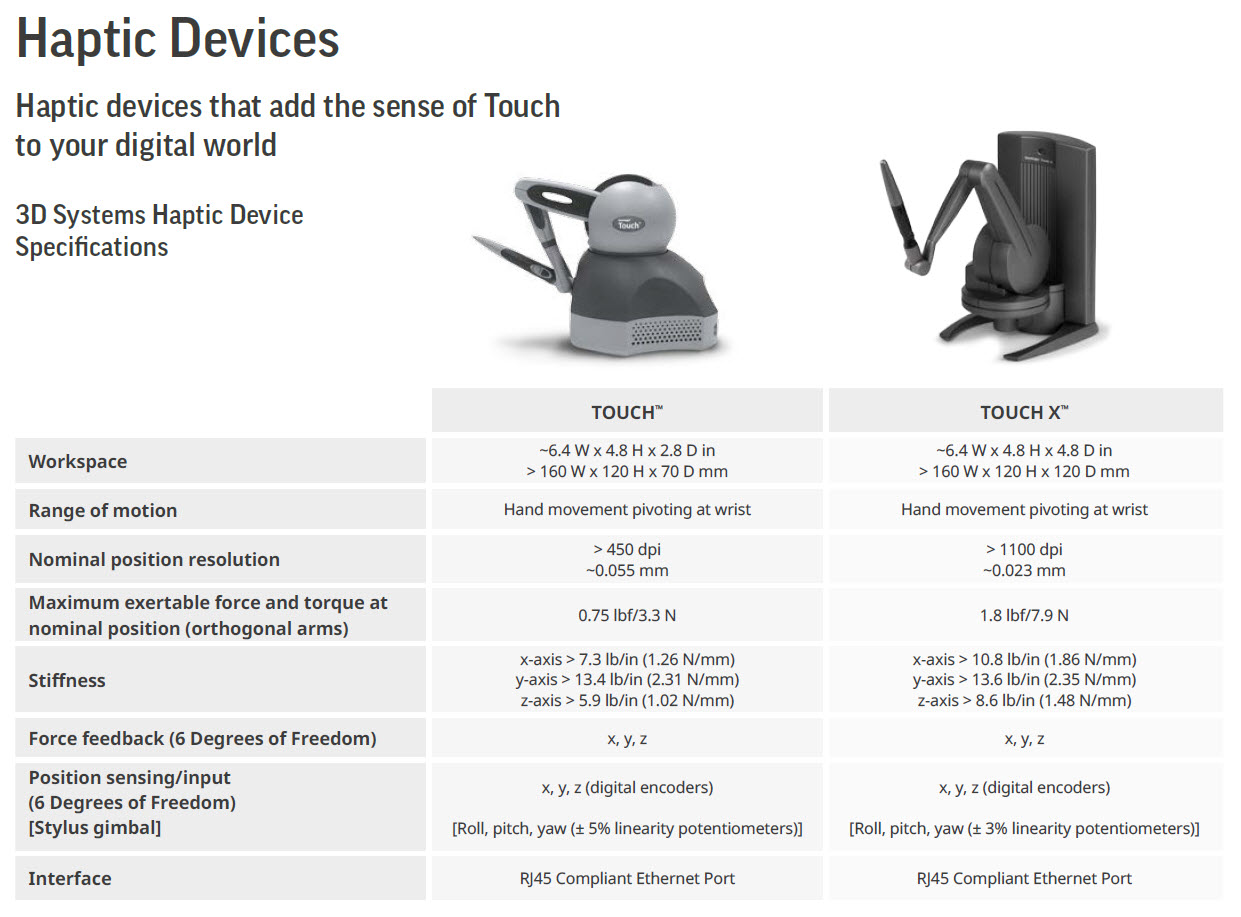 Haptic Devices

Haptic devices that add the sense of Touch to your digital world

3D Systems Haptic Device Specifications

Touch

| | TOUCH™ | TOUCH X™ |
|---|---|---|
| Workspace | ~6.4 W x 4.8 H x 2.8 D in > 160 W x 120 H x 70 D mm | ~6.4 W x 4.8 H x 4.8 D in > 160 W x 120 H x 120 D mm |
| Range of motion | Hand movement pivoting at wrist | Hand movement pivoting at wrist |
| Nominal position resolution | > 450 dpi ~0.055 mm | > 1100 dpi ~0.023 mm |
| Maximum exertable force and torque at nominal position (orthogonal arms) | 0.75 lbf/3.3 N | 1.8 lbf/7.9 N |
| Stiffness | x-axis > 7.3 lb/in (1.26 N/mm) y-axis > 13.4 lb/in (2.31 N/mm) z-axis > 5.9 lb/in (1.02 N/mm) | x-axis > 10.8 lb/in (1.86 N/mm) y-axis > 13.6 lb/in (2.35 N/mm) z-axis > 8.6 lb/in (1.48 N/mm) |
| Force feedback (6 Degrees of Freedom) | x, y, z | x, y, z |
| Position sensing/input (6 Degrees of Freedom) [Stylus gimbal] | x, y, z (digital encoders) [Roll, pitch, yaw (± 5% linearity potentiometers)] | x, y, z (digital encoders) [Roll, pitch, yaw (± 3% linearity potentiometers)] |
| Interface | RJ45 Compliant Ethernet Port | RJ45 Compliant Ethernet Port |